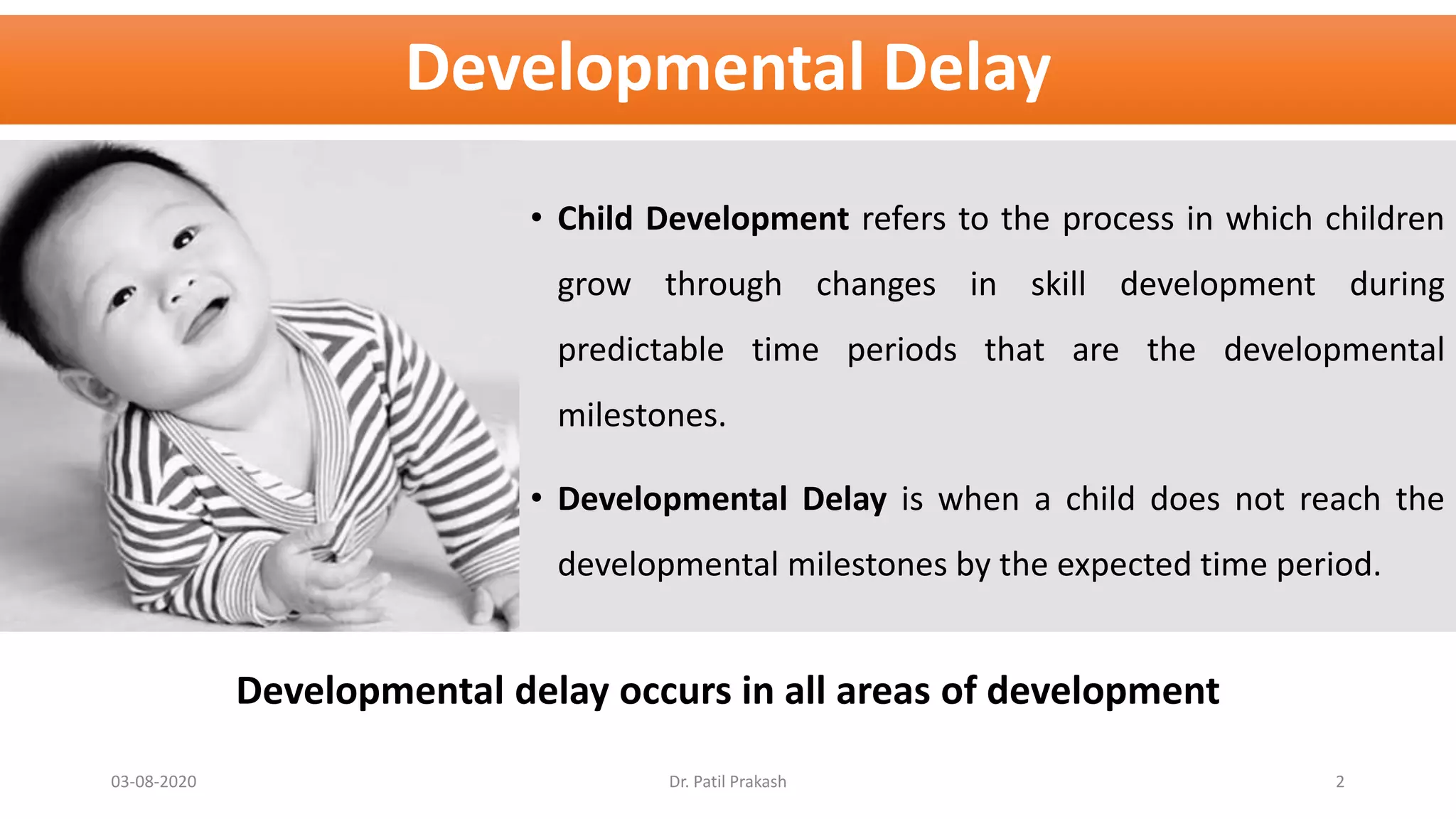 Developmental Delay

• Child Development refers to the process in which children grow through changes in skill development during predictable time periods that are the developmental milestones.

• Developmental Delay is when a child does not reach the developmental milestones by the expected time period.

Developmental delay occurs in all areas of development

03-08-2020

Dr. Patil Prakash

2